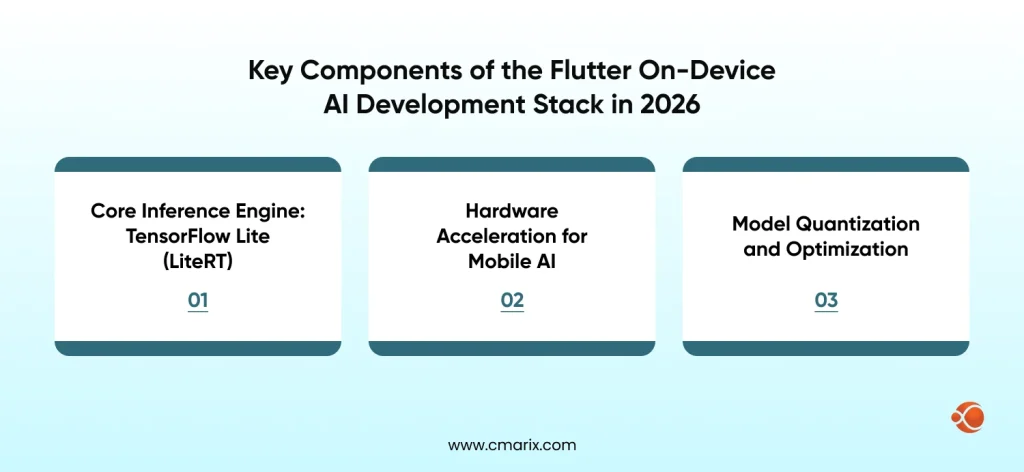 Key Components of the Flutter On-Device AI Development Stack in 2026

Core Inference Engine: TensorFlow Lite (LiteRT)

01

Hardware Acceleration for Mobile AI

02

Model Quantization and Optimization

03

www.cmarix.com